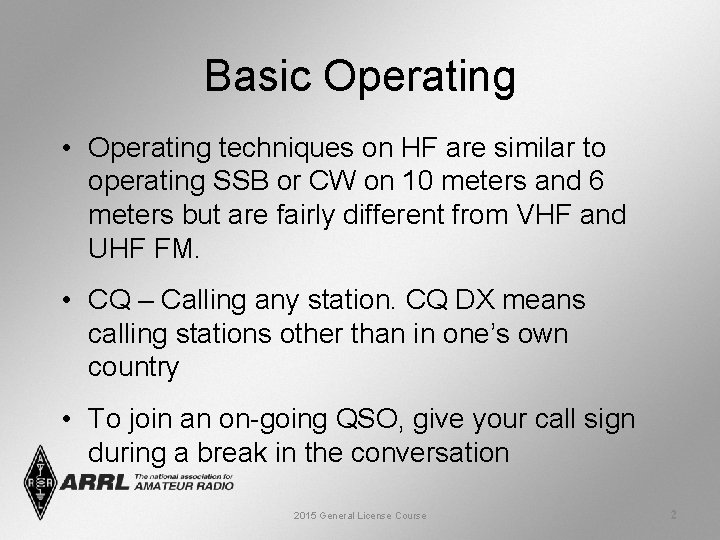 Basic Operating

• Operating techniques on HF are similar to operating SSB or CW on 10 meters and 6 meters but are fairly different from VHF and UHF FM.

• CQ – Calling any station. CQ DX means calling stations other than in one's own country

• To join an on-going QSO, give your call sign during a break in the conversation

ARRL The national association for AMATEUR RADIO

2015 General License Course

2